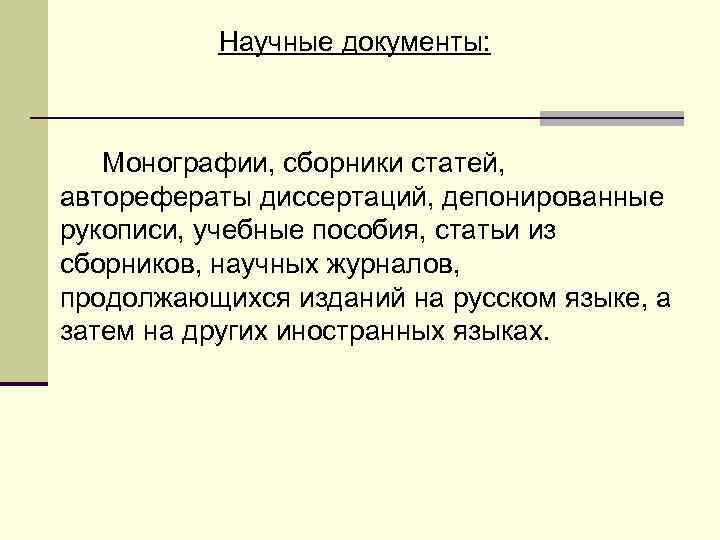 Научные документы:

Монографии, сборники статей, авторефераты диссертаций, депонированные рукописи, учебные пособия, статьи из сборников, научных журналов, продолжающихся изданий на русском языке, а затем на других иностранных языках.